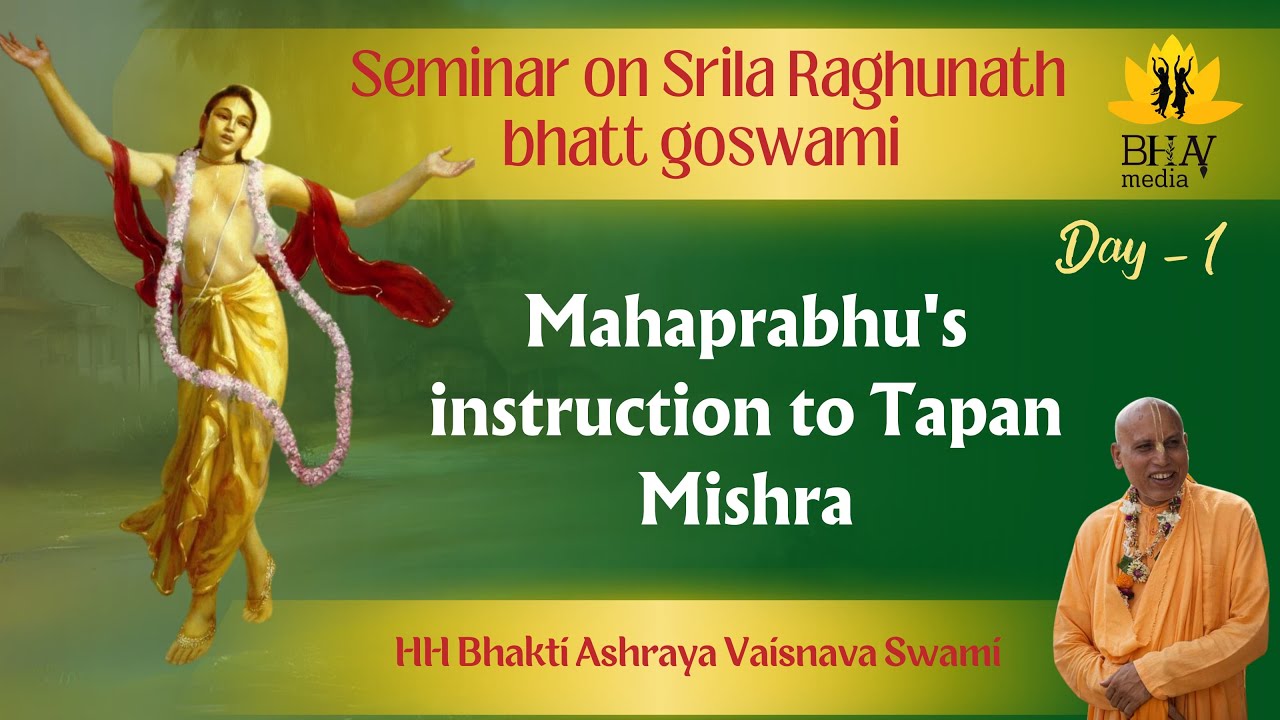 Seminar on Srila Raghunath bhatt goswami

BHAV media

Day - 1

Mahaprabhu's instruction to Tapan Mishra

HH Bhakti Ashraya Vaisnava Swami